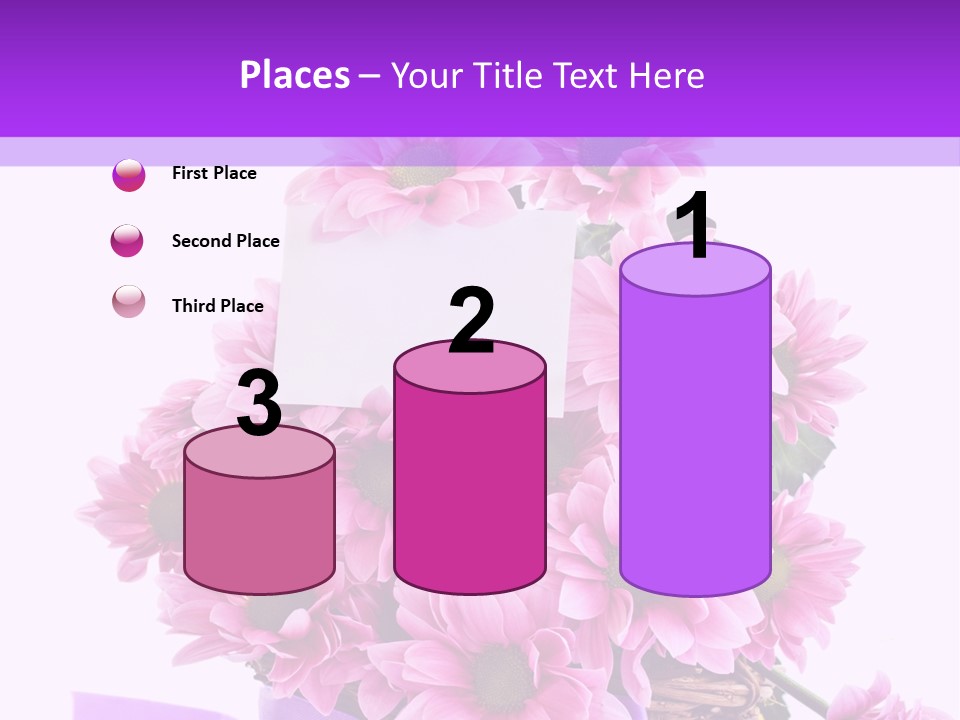 Places – Your Title Text Here

First Place

Second Place

Third Place

3

2

1